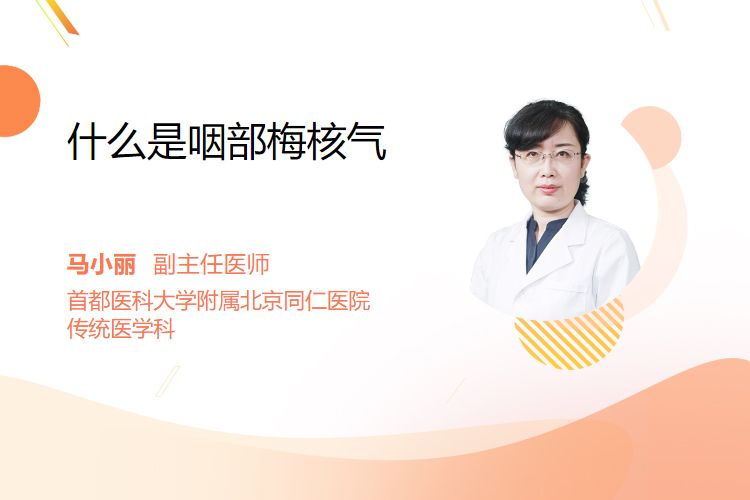 什么是咽部梅核气

马小丽 副主任医师
首都医科大学附属北京同仁医院
传统医学科